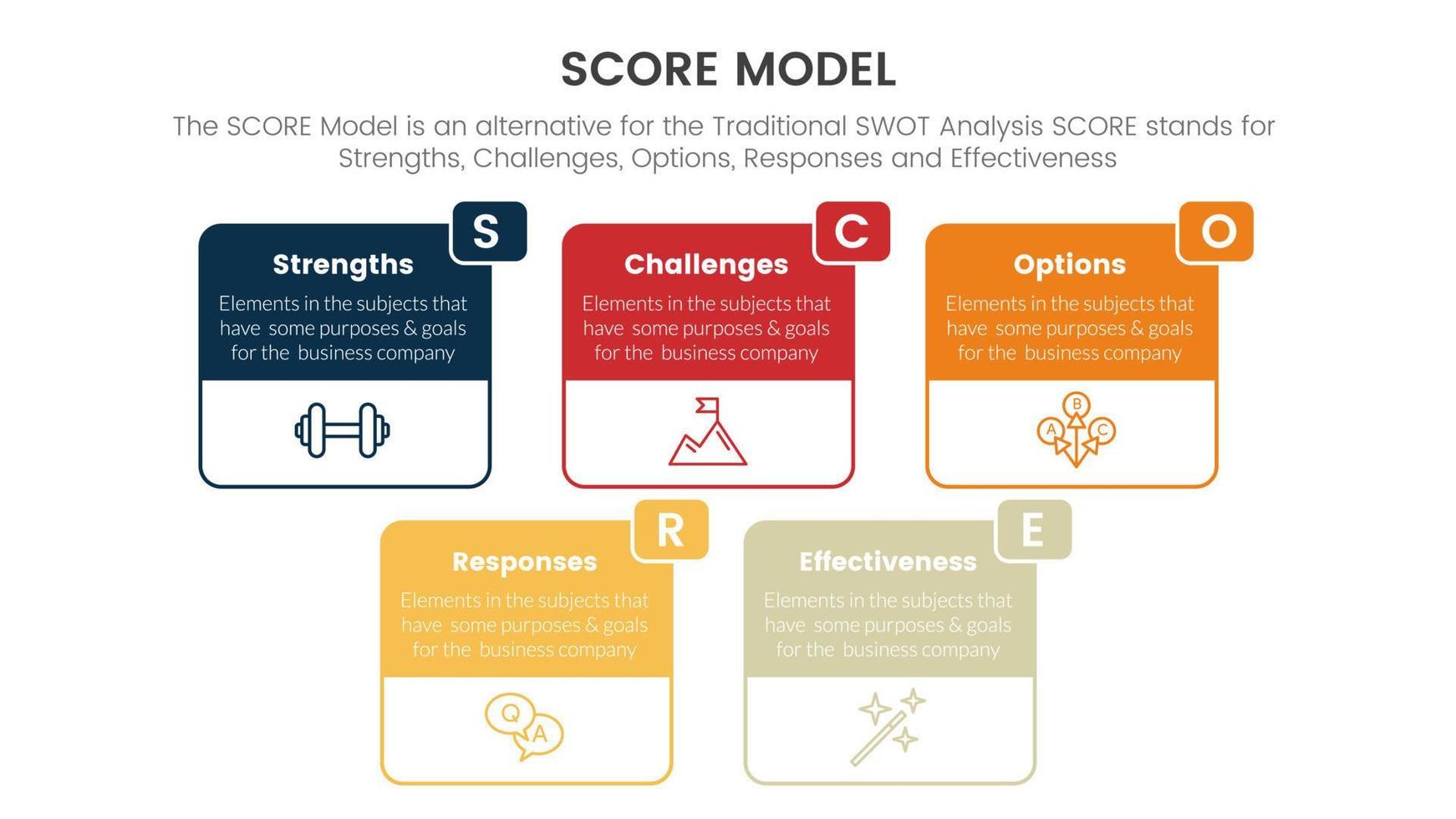 SCORE MODEL

The SCORE Model is an alternative for the Traditional SWOT Analysis SCORE stands for Strengths, Challenges, Options, Responses and Effectiveness

S
Strengths
Elements in the subjects that have some purposes & goals for the business company

C
Challenges
Elements in the subjects that have some purposes & goals for the business company

O
Options
Elements in the subjects that have some purposes & goals for the business company

B
A
C

R
Responses
Elements in the subjects that have some purposes & goals for the business company

Q
A

E
Effectiveness
Elements in the subjects that have some purposes & goals for the business company